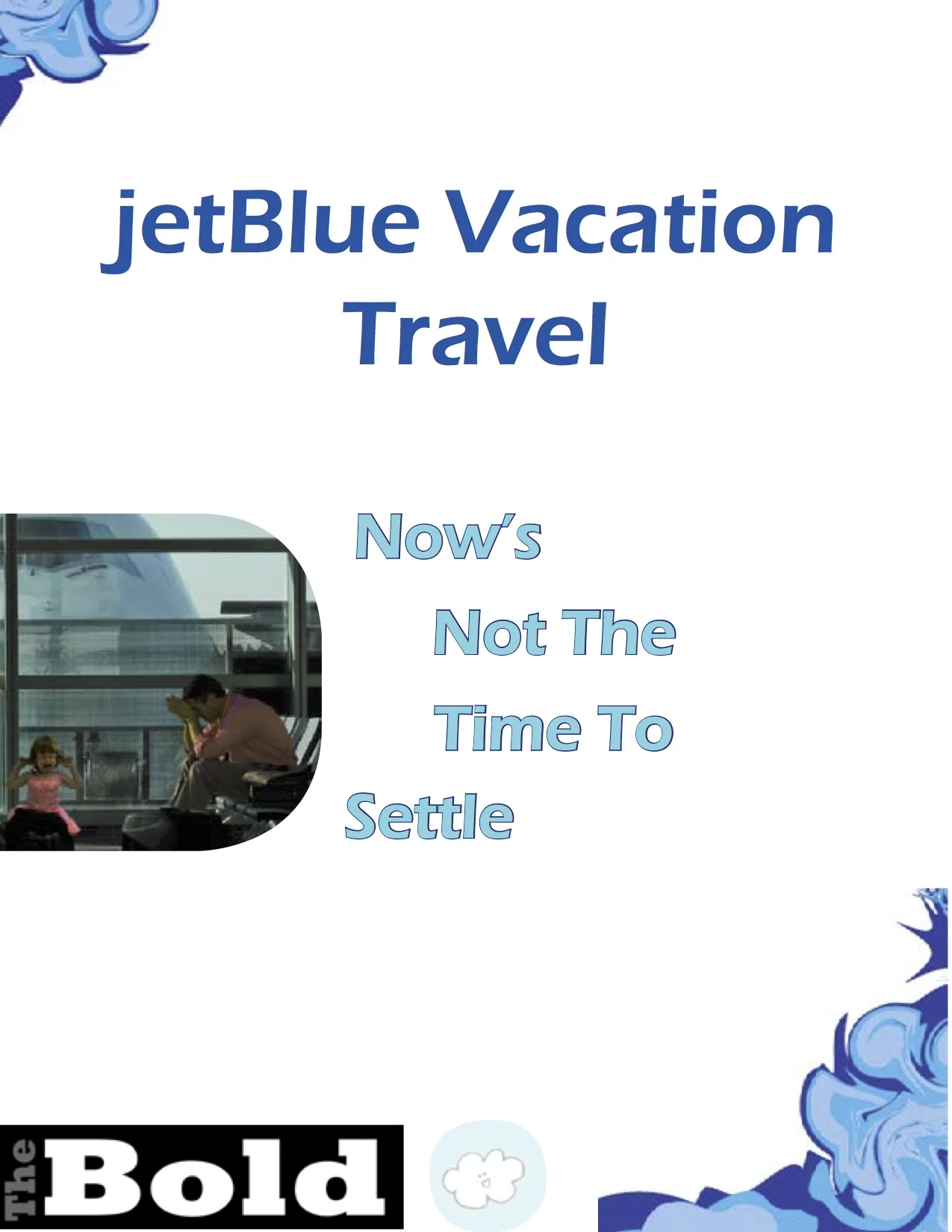 jetBlue Vacation Travel

Now's

Not The

Time To

Settle

The Bold